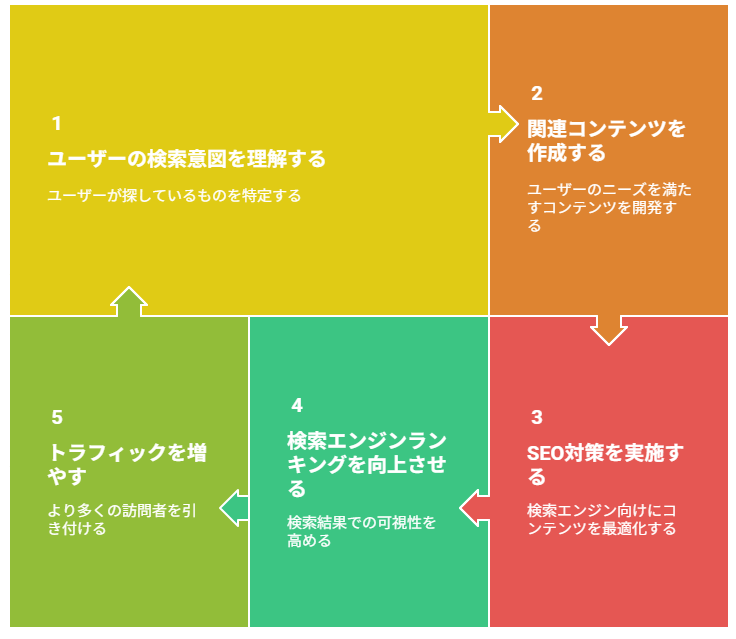 1
ユーザーの検索意図を理解する
ユーザーが探しているものを特定する

2
関連コンテンツを作成する
ユーザーのニーズを満たすコンテンツを開発する

3
SEO対策を実施する
検索エンジン向けにコンテンツを最適化する

4
検索エンジンランキングを向上させる
検索結果での可視性を高める

5
トラフィックを増やす
より多くの訪問者を引き付ける